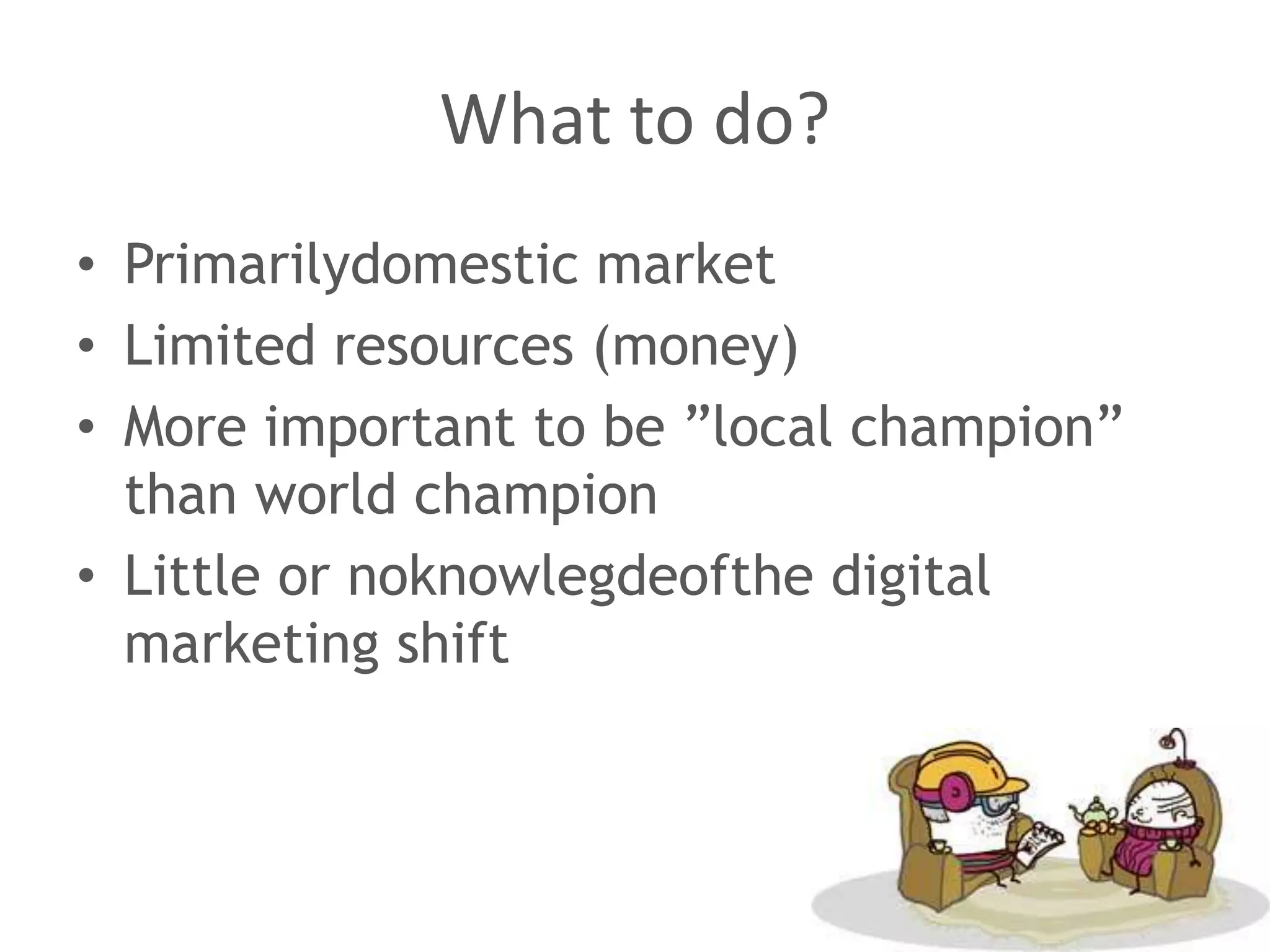 What to do?

• Primarilydomestic market
• Limited resources (money)
• More important to be ”local champion” than world champion
• Little or noknowlegdeofthe digital marketing shift